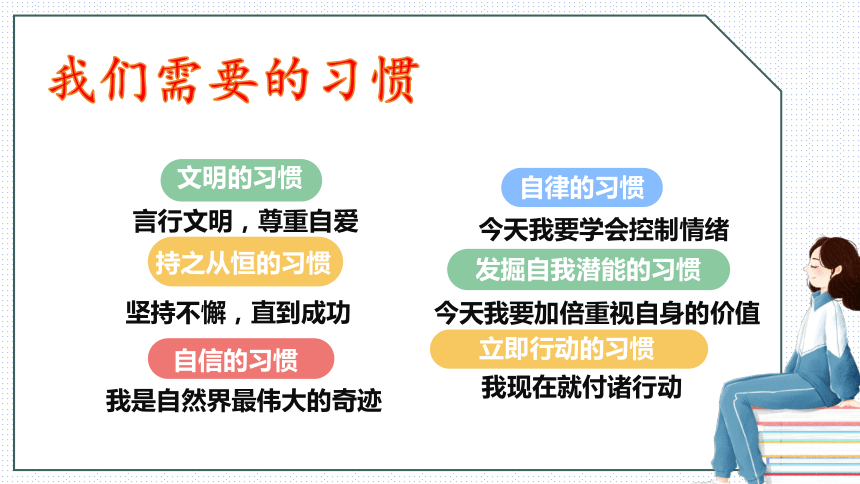 我们需要的习惯

文明的习惯

言行文明，尊重自爱

持之从恒的习惯

坚持不懈，直到成功

自信的习惯

我是自然界最伟大的奇迹

自律的习惯

今天我要学会控制情绪

发掘自我潜能的习惯

今天我要加倍重视自身的价值

立即行动的习惯

我现在就付诸行动